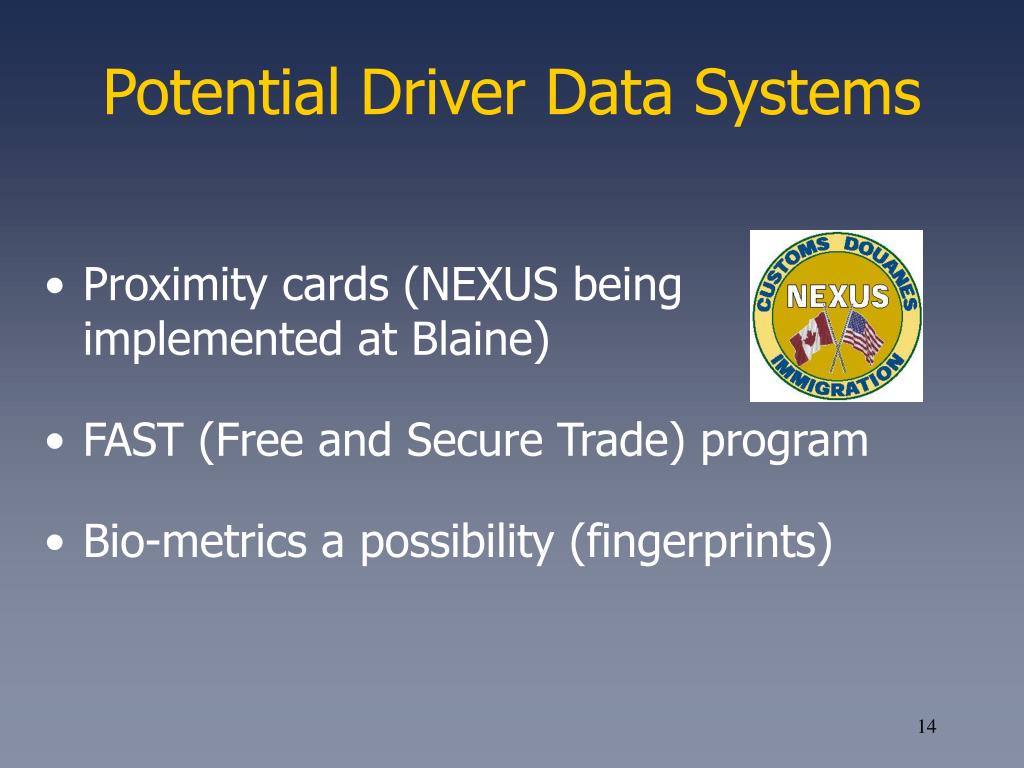 Potential Driver Data Systems

• Proximity cards (NEXUS being implemented at Blaine)

CUSTOMS DOUANES
NEXUS
IMMIGRATION

• FAST (Free and Secure Trade) program

• Bio-metrics a possibility (fingerprints)

14